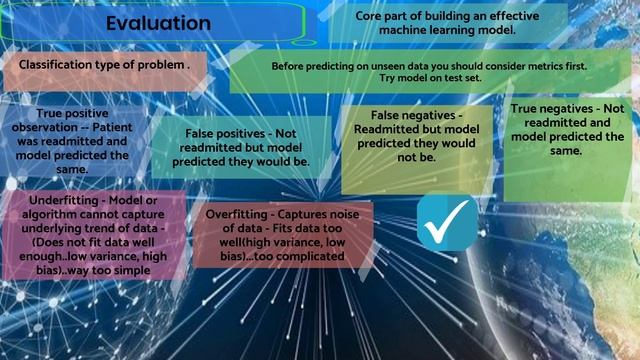 Evaluation

Core part of building an effective machine learning model.

Classification type of problem .

Before predicting on unseen data you should consider metrics first. Try model on test set.

True positive observation -- Patient was readmitted and model predicted the same.

False positives - Not readmitted but model predicted they would be.

False negatives - Readmitted but model predicted they would not be.

True negatives - Not readmitted and model predicted the same.

Underfitting - Model or algorithm cannot capture underlying trend of data - (Does not fit data well enough..low variance, high bias)..way too simple

Overfitting - Captures noise of data - Fits data too well(high variance, low bias)...too complicated